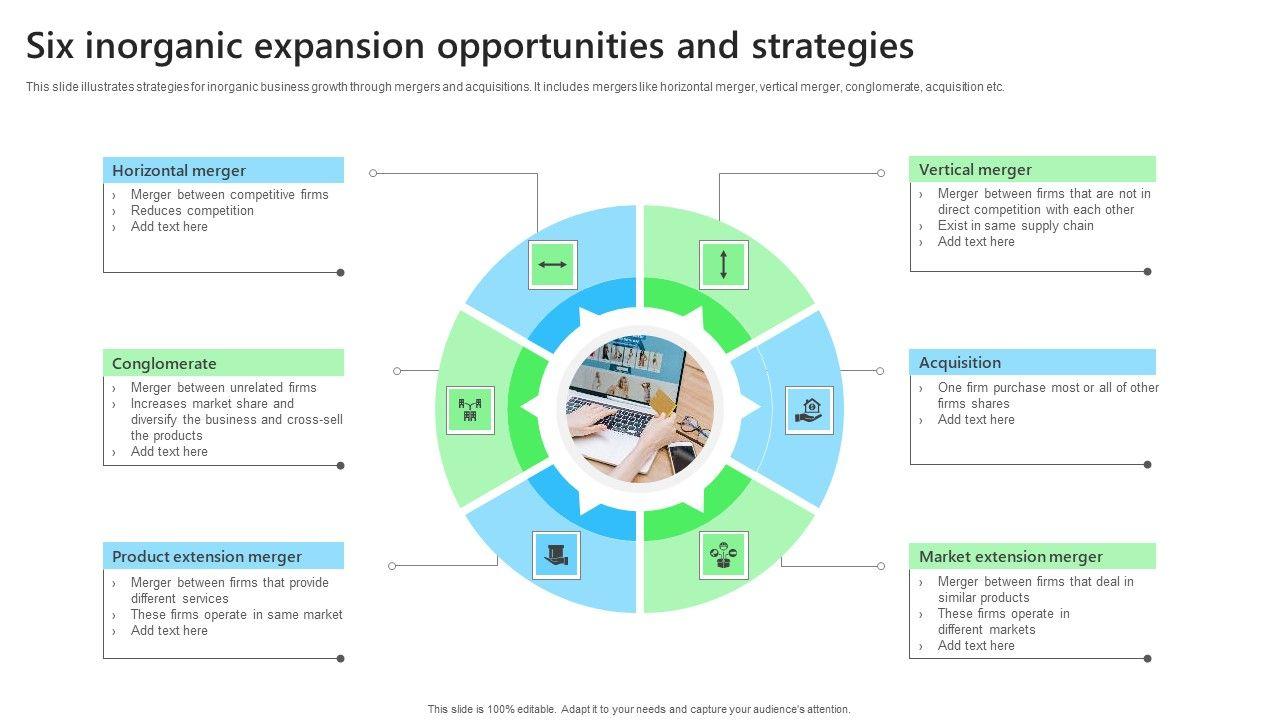 Six inorganic expansion opportunities and strategies

This slide illustrates strategies for inorganic business growth through mergers and acquisitions. It includes mergers like horizontal merger, vertical merger, conglomerate, acquisition etc.

Horizontal merger
› Merger between competitive firms
› Reduces competition
› Add text here

Conglomerate
› Merger between unrelated firms
› Increases market share and diversify the business and cross-sell the products
› Add text here

Product extension merger
› Merger between firms that provide different services
› These firms operate in same market
› Add text here

Vertical merger
› Merger between firms that are not in direct competition with each other
› Exist in same supply chain
› Add text here

Acquisition
› One firm purchase most or all of other firms shares
› Add text here

Market extension merger
› Merger between firms that deal in similar products
› These firms operate in different markets
› Add text here

This slide is 100% editable. Adapt it to your needs and capture your audience's attention.